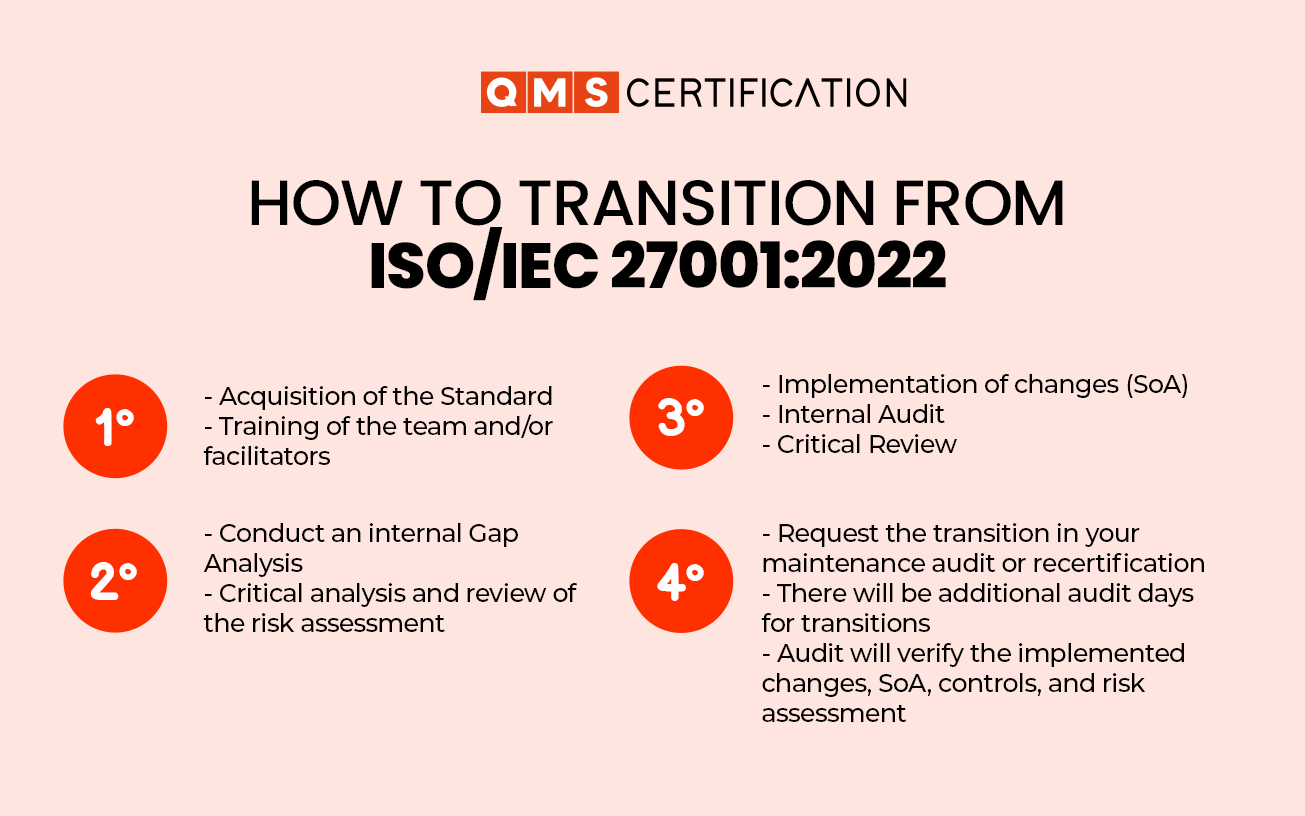 QMS CERTIFICATION

HOW TO TRANSITION FROM
ISO/IEC 27001:2022

1°
- Acquisition of the Standard
- Training of the team and/or facilitators

2°
- Conduct an internal Gap Analysis
- Critical analysis and review of the risk assessment

3°
- Implementation of changes (SoA)
- Internal Audit
- Critical Review

4°
- Request the transition in your maintenance audit or recertification
- There will be additional audit days for transitions
- Audit will verify the implemented changes, SoA, controls, and risk assessment